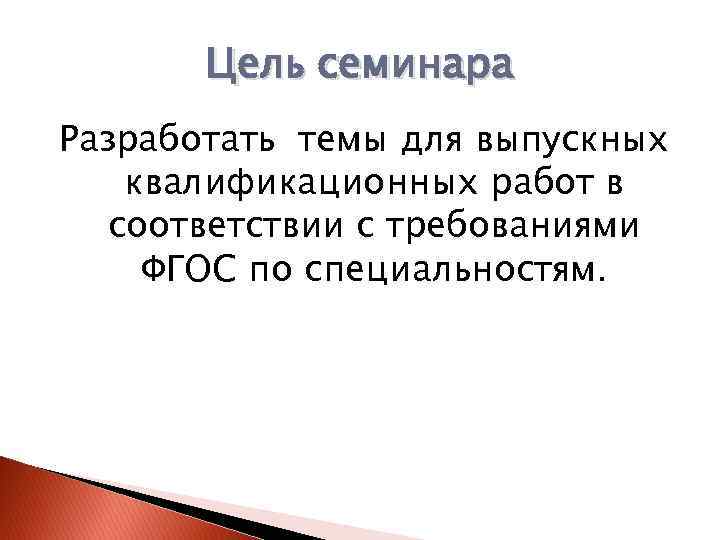 Цель семинара

Разработать темы для выпускных квалификационных работ в соответствии с требованиями ФГОС по специальностям.